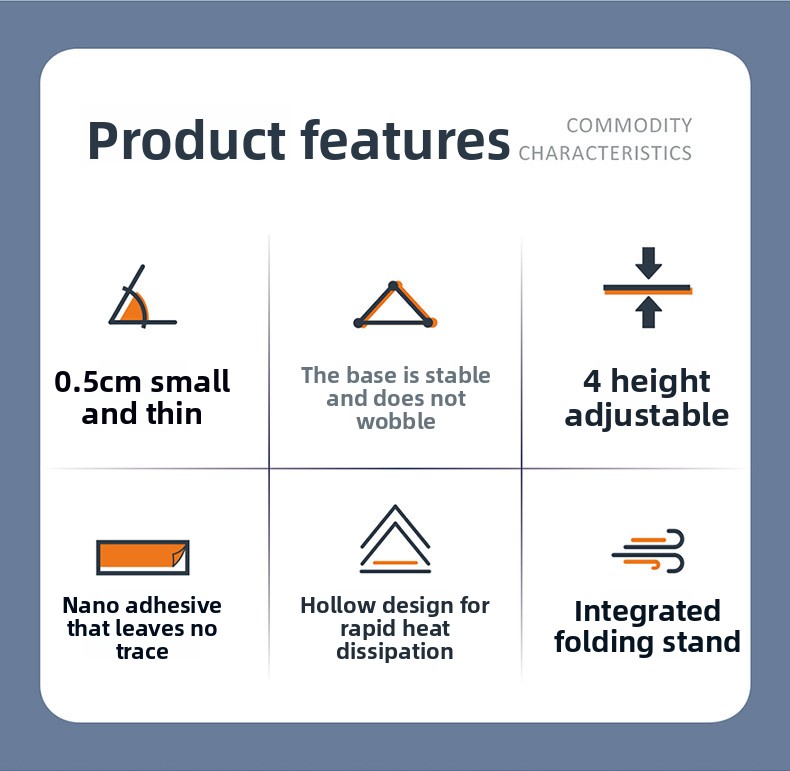 Product features COMMODITY CHARACTERISTICS

0.5cm small and thin

The base is stable and does not wobble

4 height adjustable

Nano adhesive that leaves no trace

Hollow design for rapid heat dissipation

Integrated folding stand